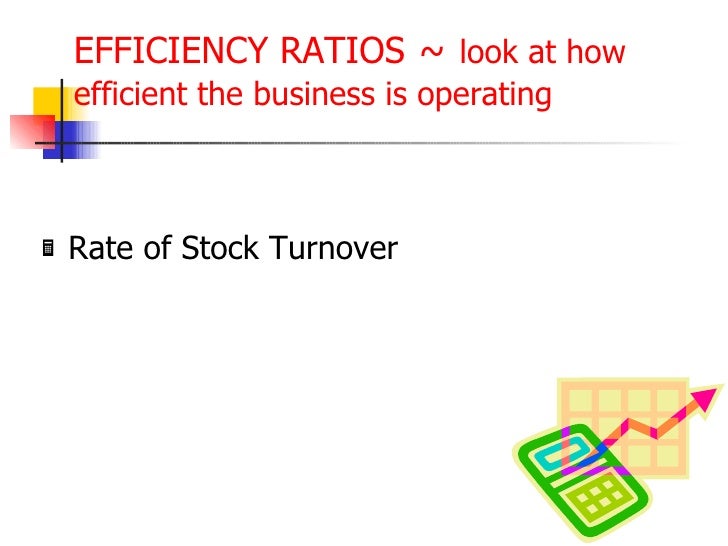 EFFICIENCY RATIOS ~ look at how efficient the business is operating

Rate of Stock Turnover